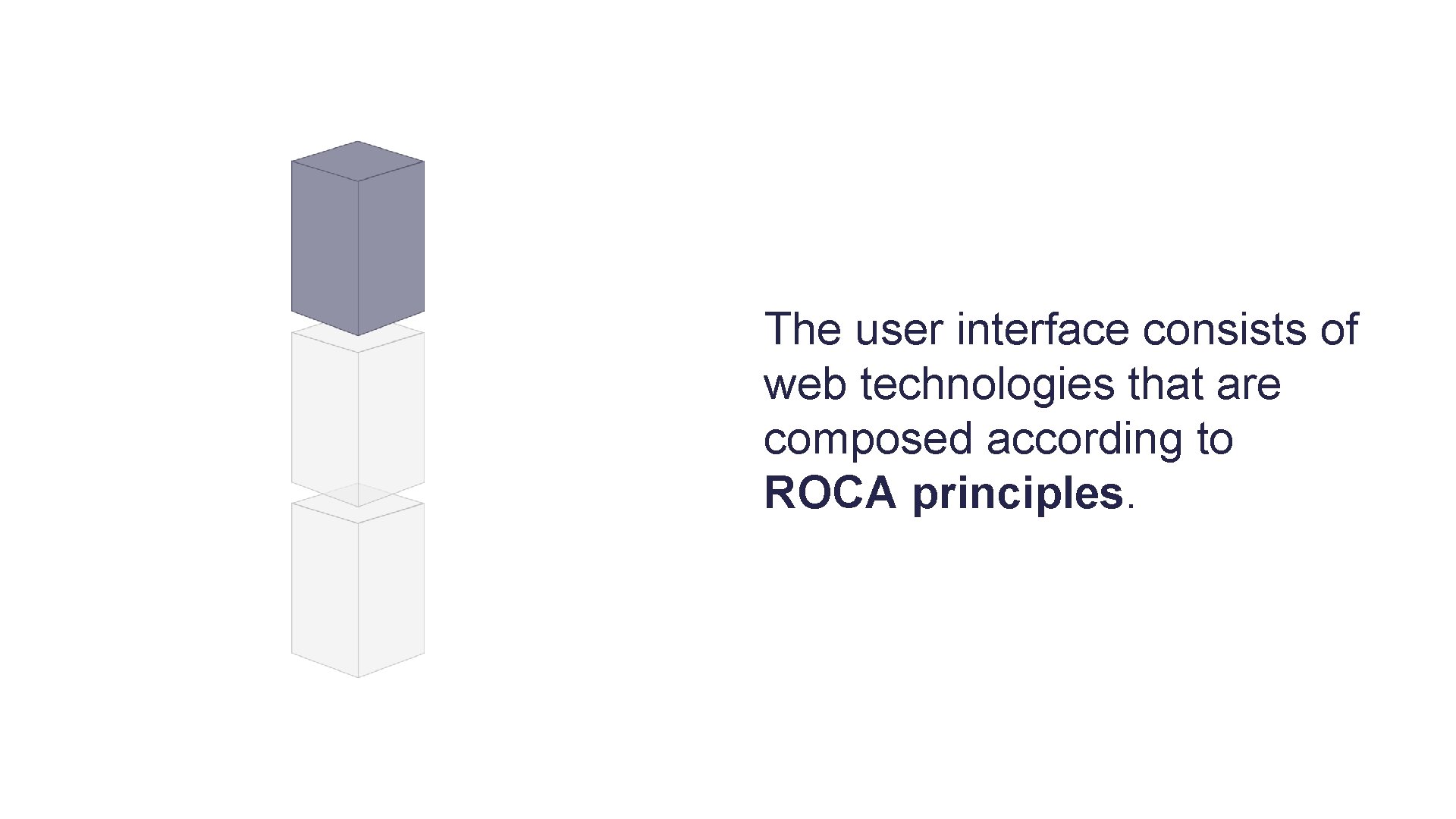 The user interface consists of web technologies that are composed according to ROCA principles.